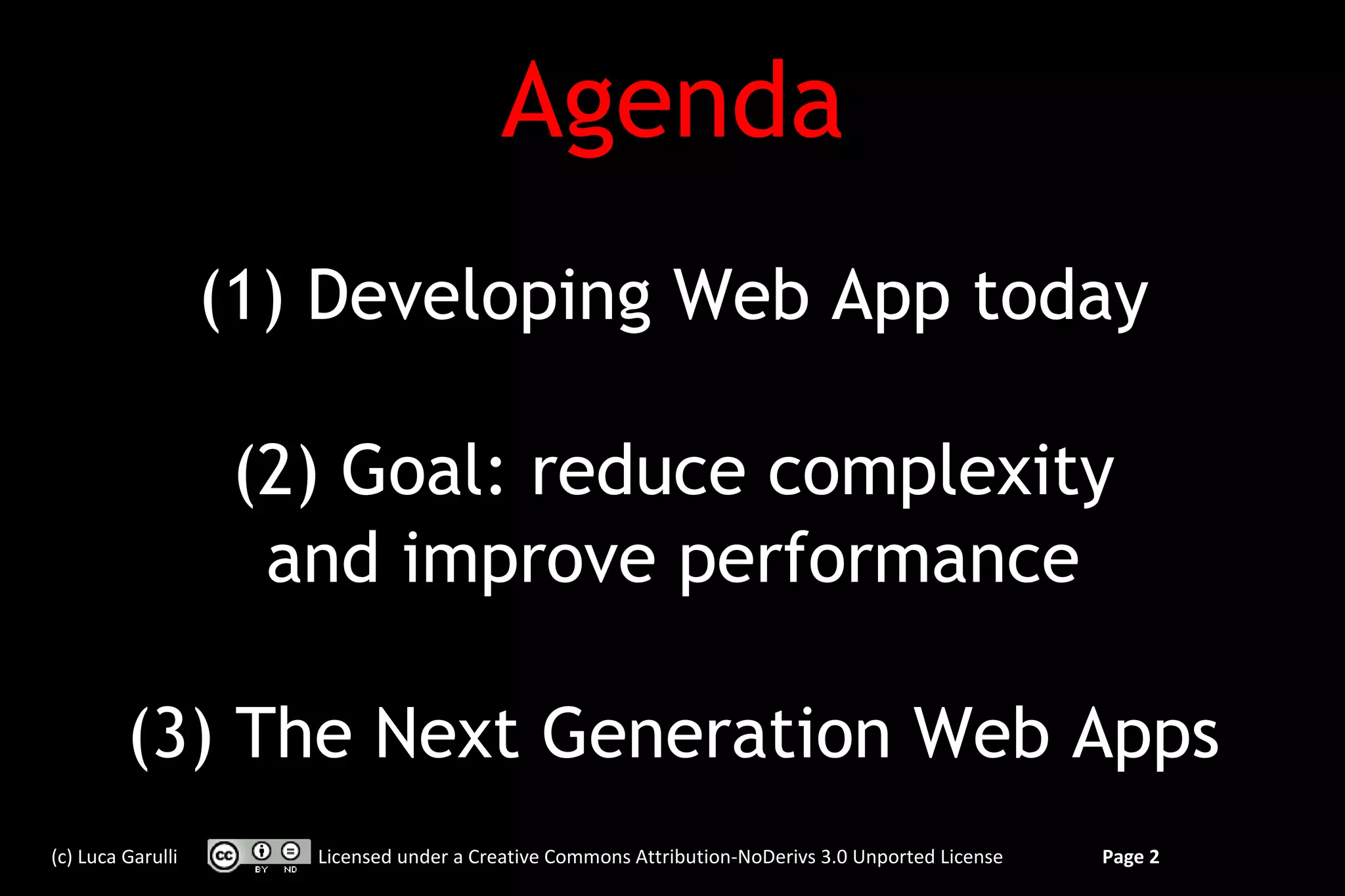 Agenda

(1) Developing Web App today

(2) Goal: reduce complexity and improve performance

(3) The Next Generation Web Apps

(c) Luca Garulli cc BY ND Licensed under a Creative Commons Attribution-NoDerivs 3.0 Unported License Page 2